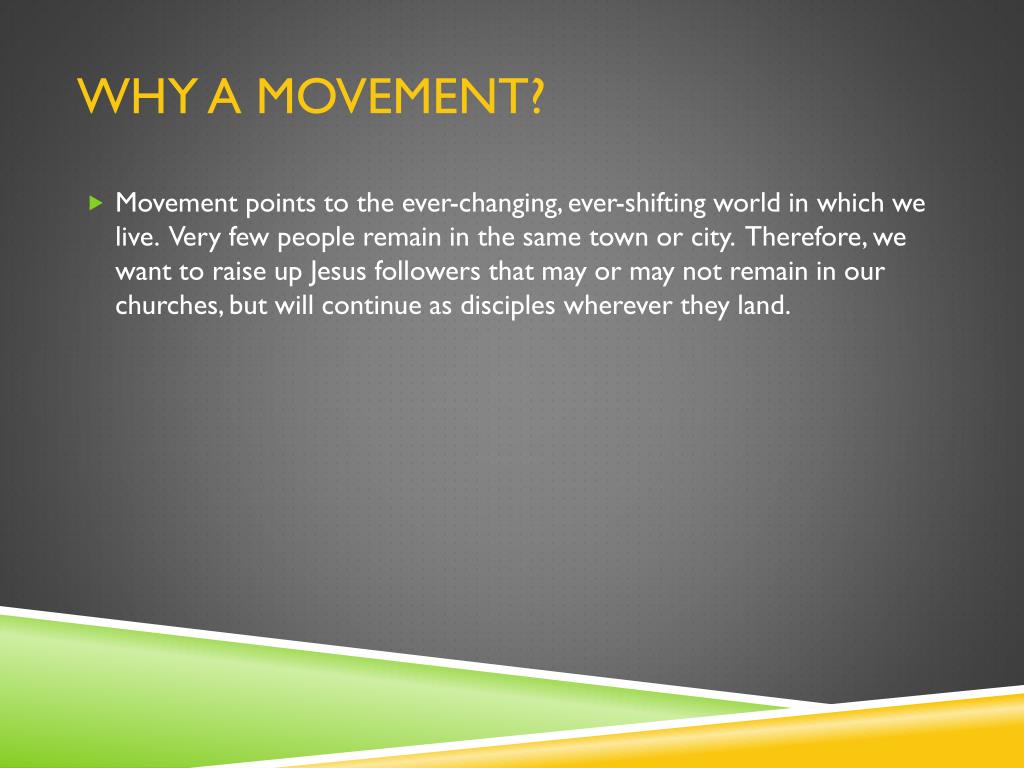 WHY A MOVEMENT?

Movement points to the ever-changing, ever-shifting world in which we live. Very few people remain in the same town or city. Therefore, we want to raise up Jesus followers that may or may not remain in our churches, but will continue as disciples wherever they land.